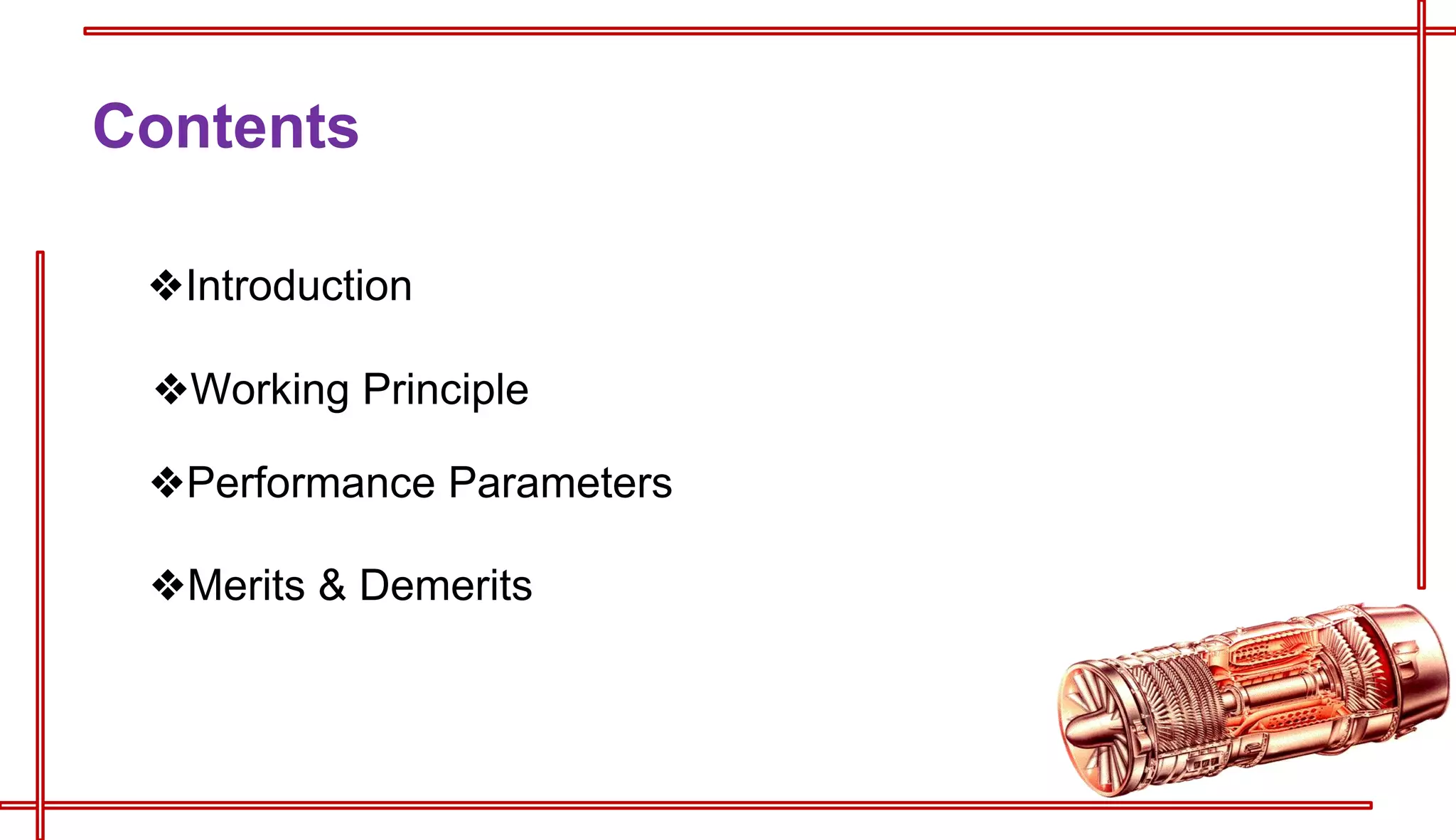 Contents

❖Introduction

❖Working Principle

❖Performance Parameters

❖Merits & Demerits